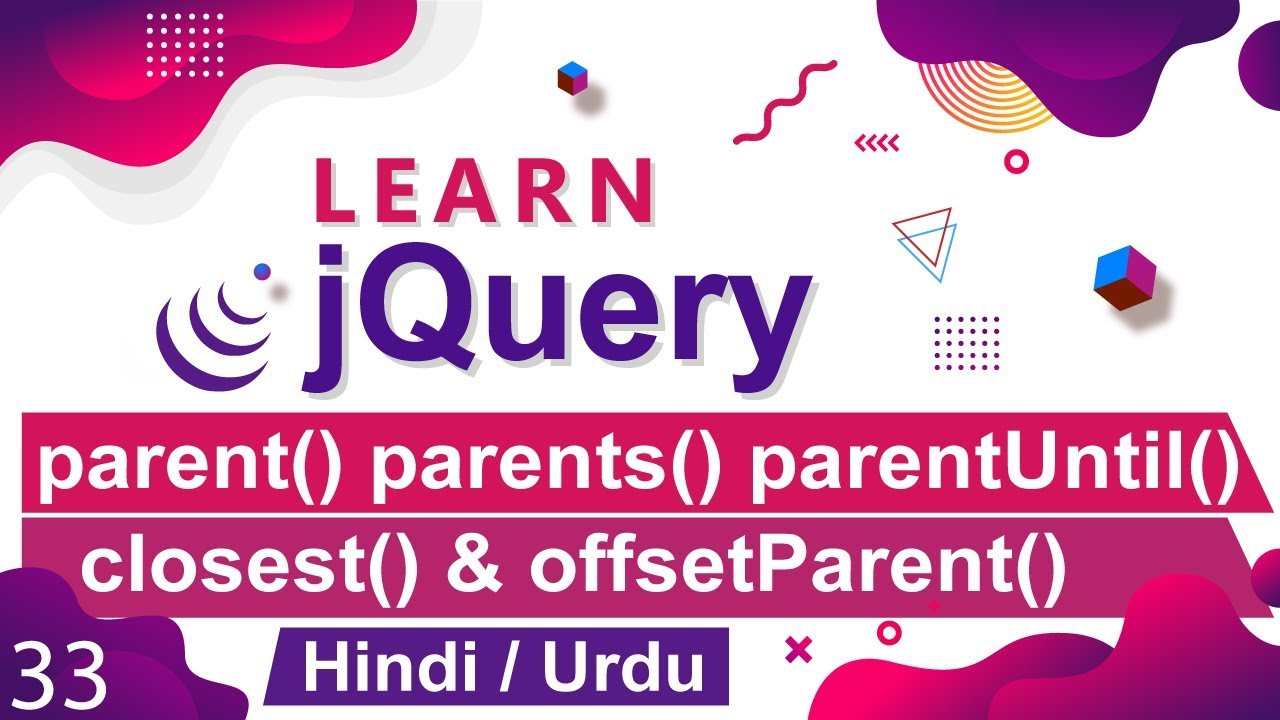 LEARN
jQuery

parent() parents() parentUntil()
closest() & offsetParent()

33

Hindi / Urdu